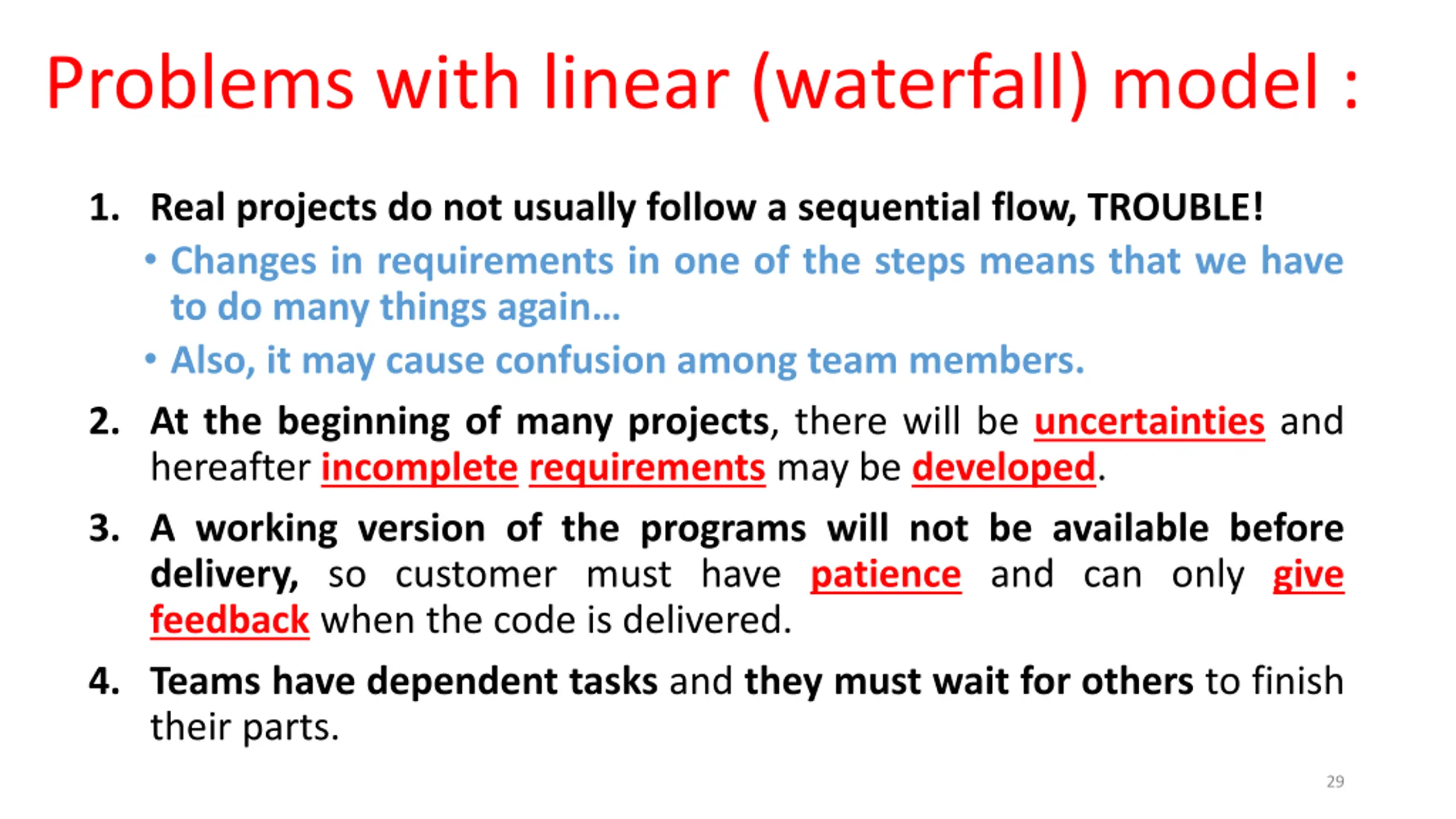 Problems with linear (waterfall) model :

1. Real projects do not usually follow a sequential flow, TROUBLE!
• Changes in requirements in one of the steps means that we have to do many things again…
• Also, it may cause confusion among team members.

2. At the beginning of many projects, there will be uncertainties and hereafter incomplete requirements may be developed.

3. A working version of the programs will not be available before delivery, so customer must have patience and can only give feedback when the code is delivered.

4. Teams have dependent tasks and they must wait for others to finish their parts.

29